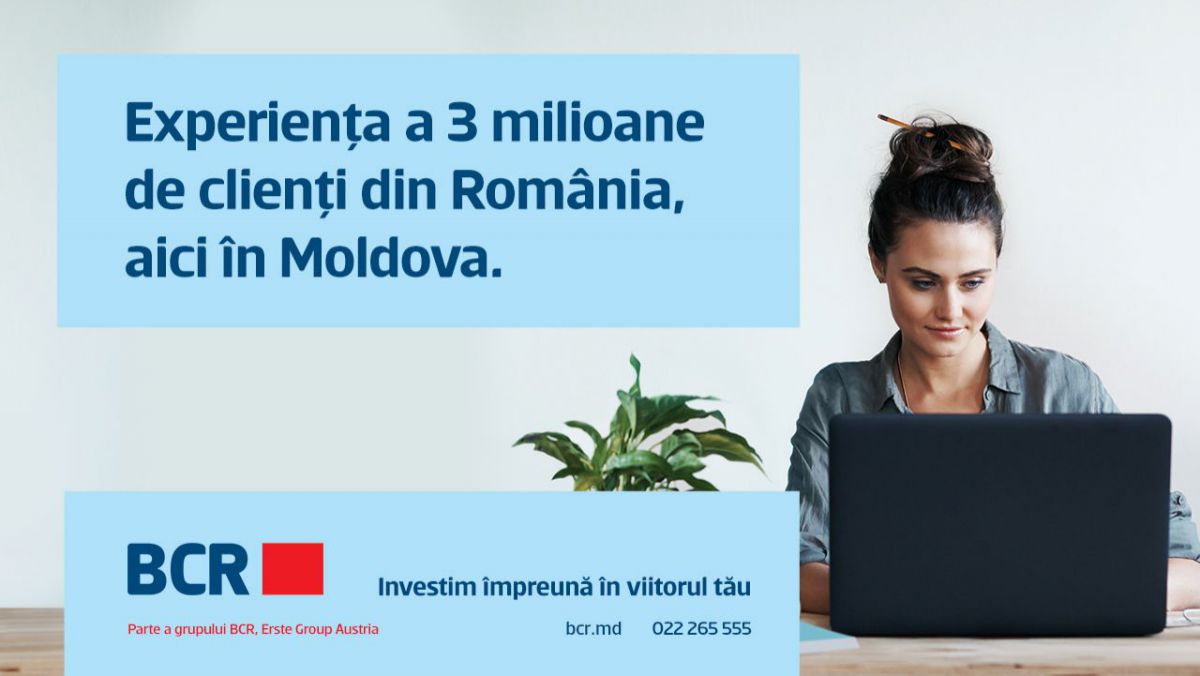 Experiența a 3 milioane de clienți din România, aici în Moldova.

BCR

Investim împreună în viitorul tău

Parte a grupului BCR, Erste Group Austria

bcr.md 022 265 555